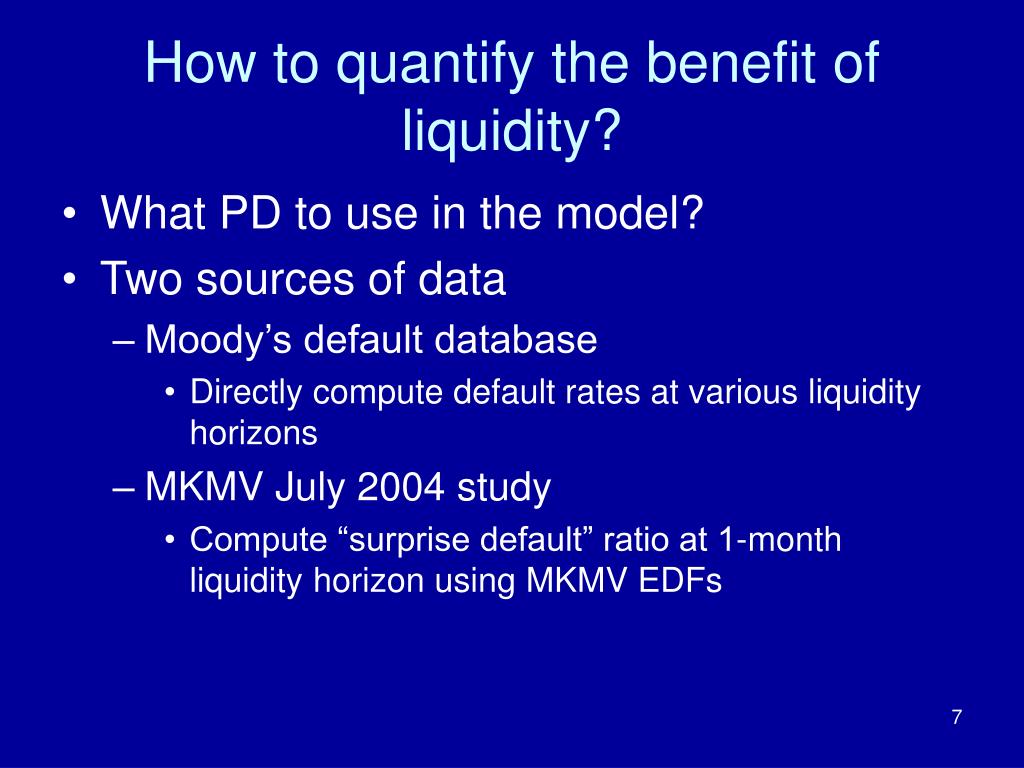 How to quantify the benefit of liquidity?

• What PD to use in the model?
• Two sources of data
– Moody’s default database
• Directly compute default rates at various liquidity horizons
– MKMV July 2004 study
• Compute “surprise default” ratio at 1-month liquidity horizon using MKMV EDFs

7